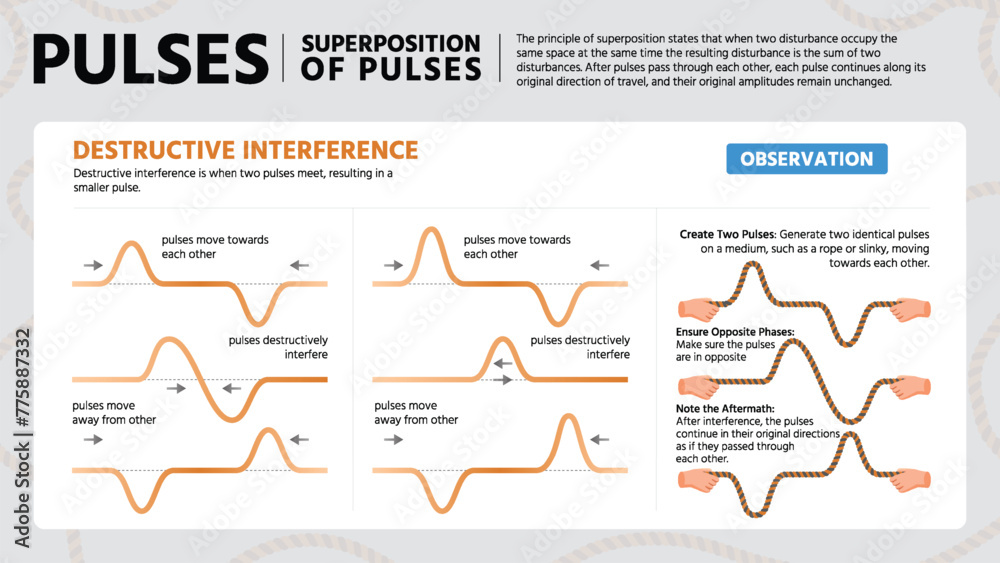 PULSES | SUPERPOSITION OF PULSES

The principle of superposition states that when two disturbance occupy the same space at the same time the resulting disturbance is the sum of two disturbances. After pulses pass through each other, each pulse continues along its original direction of travel, and their original amplitudes remain unchanged.

DESTRUCTIVE INTERFERENCE

Destructive interference is when two pulses meet, resulting in a smaller pulse.

OBSERVATION

pulses move towards each other

pulses destructively interfere

pulses move away from other

pulses move towards each other

pulses destructively interfere

pulses move away from other

Create Two Pulses: Generate two identical pulses on a medium, such as a rope or slinky, moving towards each other.

Ensure Opposite Phases: Make sure the pulses are in opposite

Note the Aftermath: After interference, the pulses continue in their original directions as if they passed through each other.

Adobe Stock | #775887332